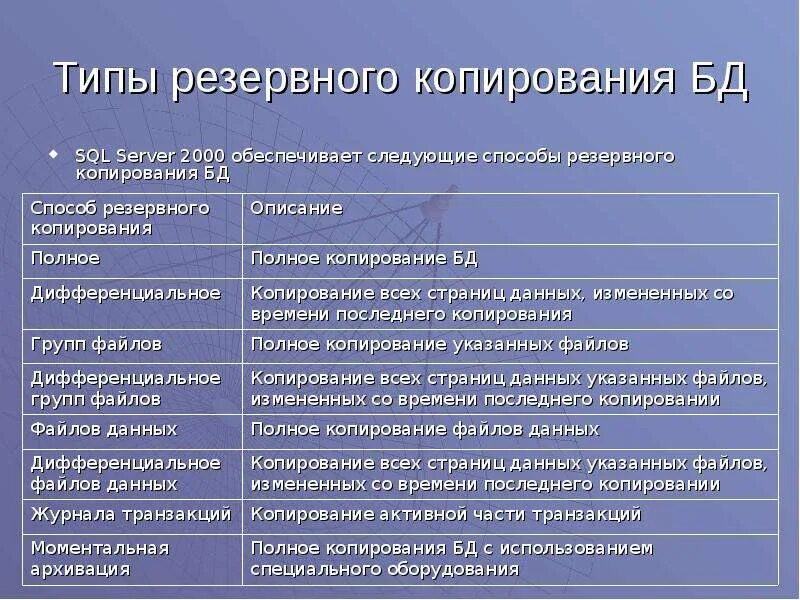 Типы резервного копирования БД

SQL Server 2000 обеспечивает следующие способы резервного копирования БД

| Способ резервного копирования | Описание |
|---|---|
| Полное | Полное копирование БД |
| Дифференциальное | Копирование всех страниц данных, измененных со времени последнего копирования |
| Групп файлов | Полное копирование указанных файлов |
| Дифференциальное групп файлов | Копирование всех страниц данных указанных файлов, измененных со времени последнего копировании |
| Файлов данных | Полное копирование файлов данных |
| Дифференциальное файлов данных | Копирование всех страниц данных указанных файлов, измененных со времени последнего копировании |
| Журнала транзакций | Копирование активной части транзакций |
| Моментальная архивация | Полное копирования БД с использованием специального оборудования |